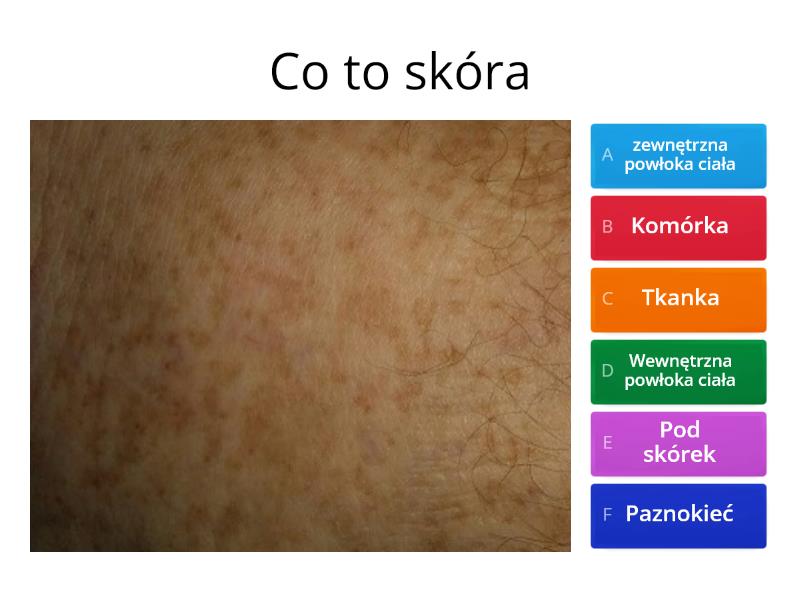 Co to skóra

A zewnętrzna powłoka ciała

B Komórka

C Tkanka

D Wewnętrzna powłoka ciała

E Pod skórek

F Paznokieć